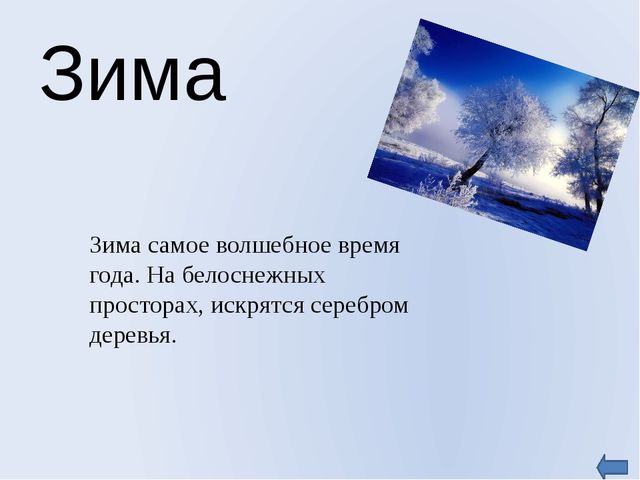 Зима

Зима самое волшебное время года. На белоснежных просторах, искрятся серебром деревья.